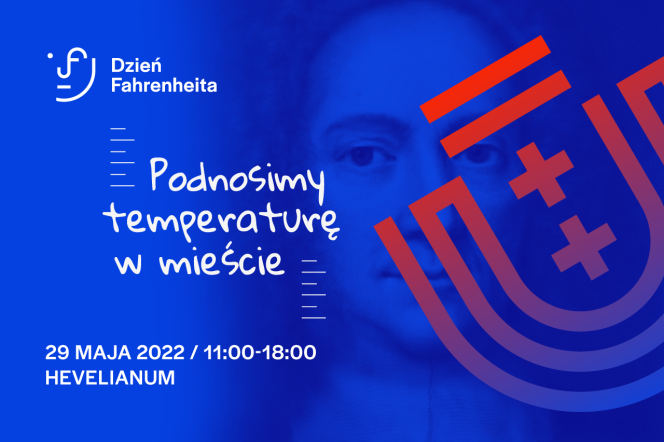 Dzień Fahrenheita

Podnosimy temperaturę w mieście

29 MAJA 2022 / 11:00-18:00
HEVELIANUM